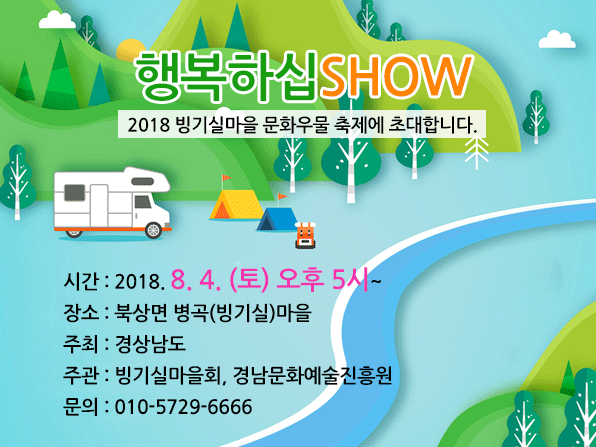 행복하십SHOW

2018 빙기실마을 문화우물 축제에 초대합니다.

시간 : 2018. 8. 4. (토) 오후 5시~
장소 : 북상면 병곡(빙기실)마을
주최 : 경상남도
주관 : 빙기실마을회, 경남문화예술진흥원
문의 : 010-5729-6666